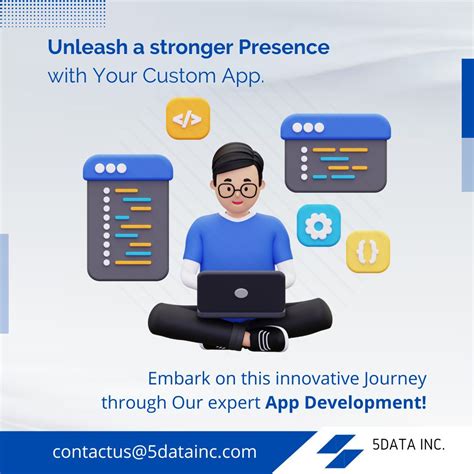 Unleash a stronger Presence
with Your Custom App.

</>

{}

Embark on this innovative Journey through Our expert App Development!

contactus@5datainc.com

5DATA INC.